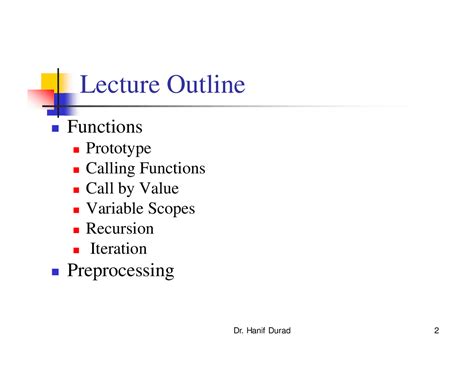 Lecture Outline

- Functions
  - Prototype
  - Calling Functions
  - Call by Value
  - Variable Scopes
  - Recursion
  - Iteration
- Preprocessing

Dr. Hanif Durad

2